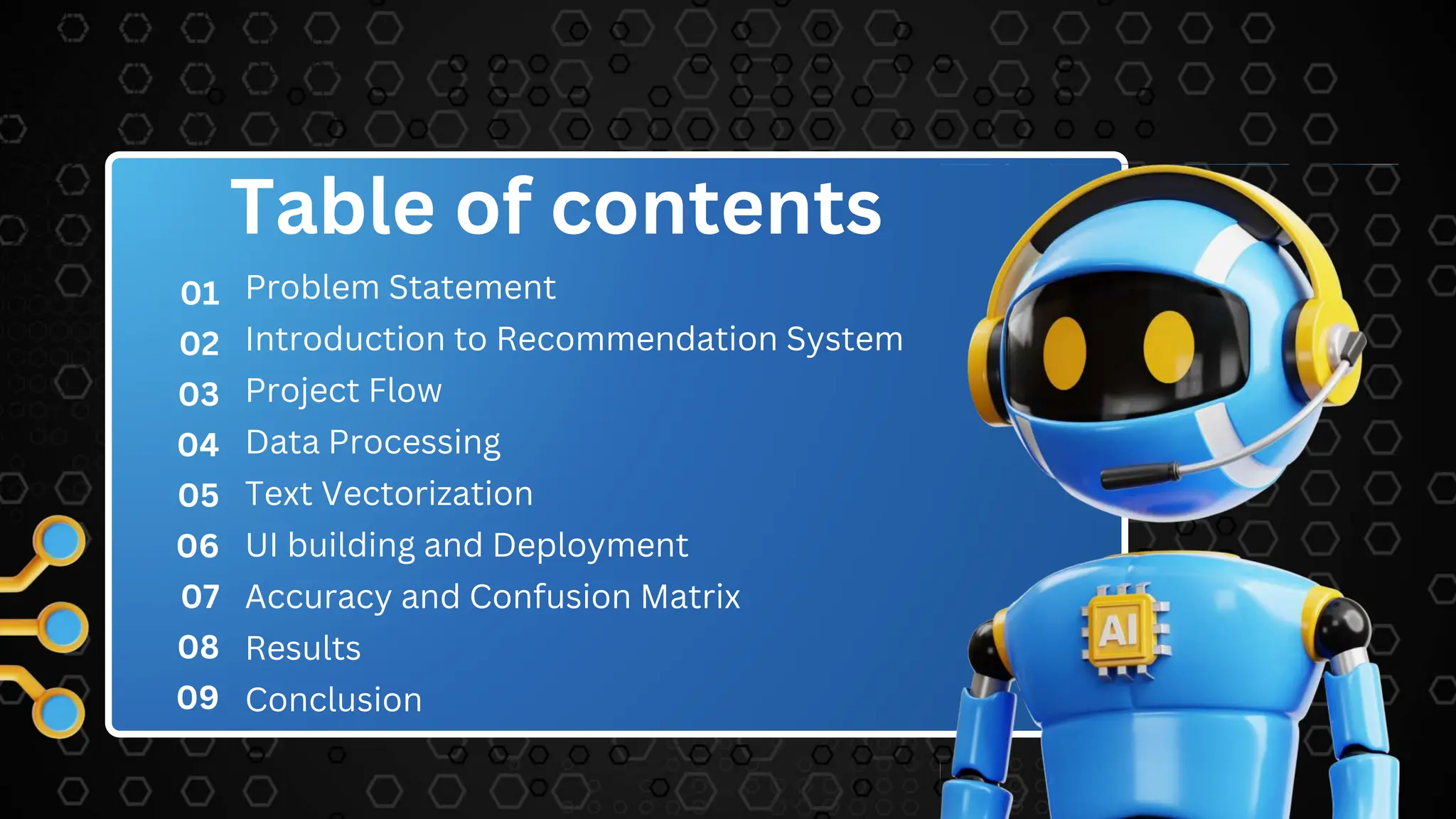 Table of contents

01 Problem Statement
02 Introduction to Recommendation System
03 Project Flow
04 Data Processing
05 Text Vectorization
06 UI building and Deployment
07 Accuracy and Confusion Matrix
08 Results
09 Conclusion

AI